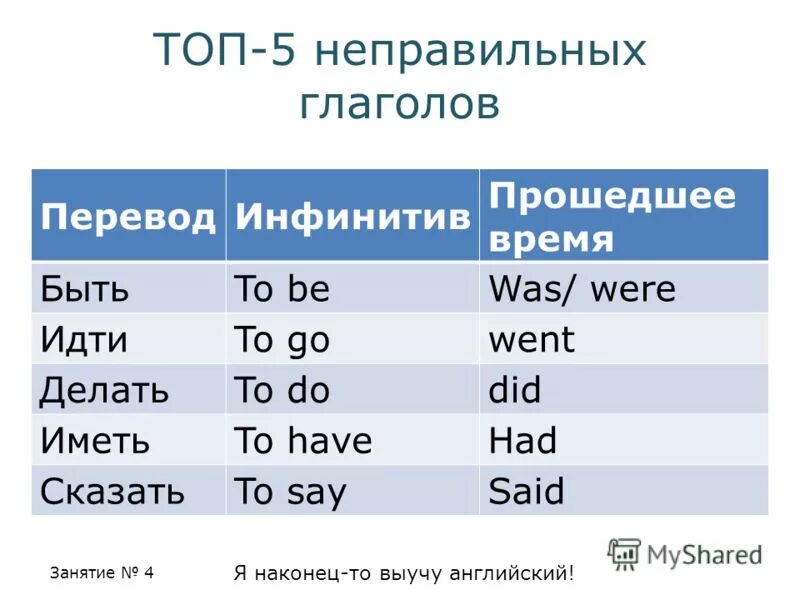 ТОП-5 неправильных глаголов

| Перевод | Инфинитив | Прошедшее время |
|---|---|---|
| Быть | To be | Was/ were |
| Идти | To go | went |
| Делать | To do | did |
| Иметь | To have | Had |
| Сказать | To say | Said |

MyShared

Занятие № 4

Я наконец-то выучу английский!